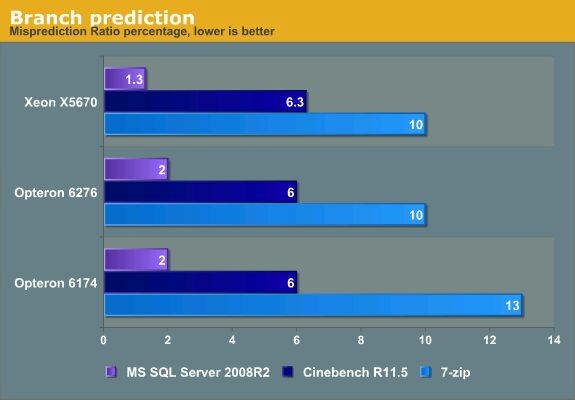 Branch prediction
Misprediction Ratio percentage, lower is better

Xeon X5670
1.3
6.3
10

Opteron 6276
2
6
10

Opteron 6174
2
6
13

0 2 4 6 8 10 12 14

MS SQL Server 2008R2 Cinebench R11.5 7-zip